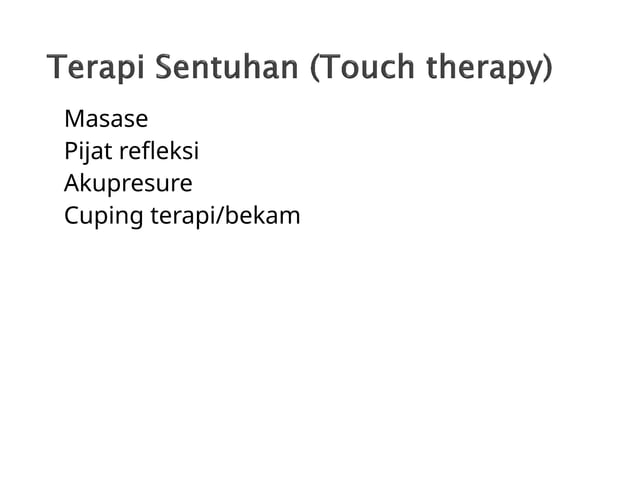 Terapi Sentuhan (Touch therapy)

Masase
Pijat refleksi
Akupresure
Cuping terapi/bekam